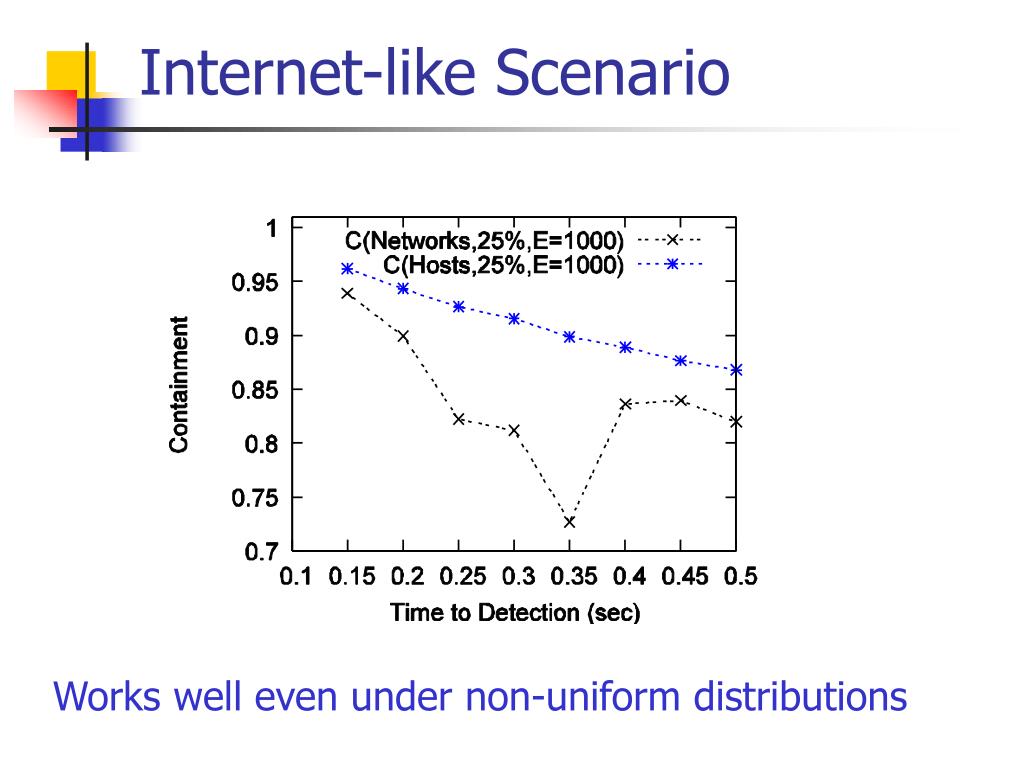 Internet-like Scenario

C(Networks,25%,E=1000)
C(Hosts,25%,E=1000)

1
0.95
0.9
0.85
0.8
0.75
0.7

Containment

0.1 0.15 0.2 0.25 0.3 0.35 0.4 0.45 0.5

Time to Detection (sec)

Works well even under non-uniform distributions